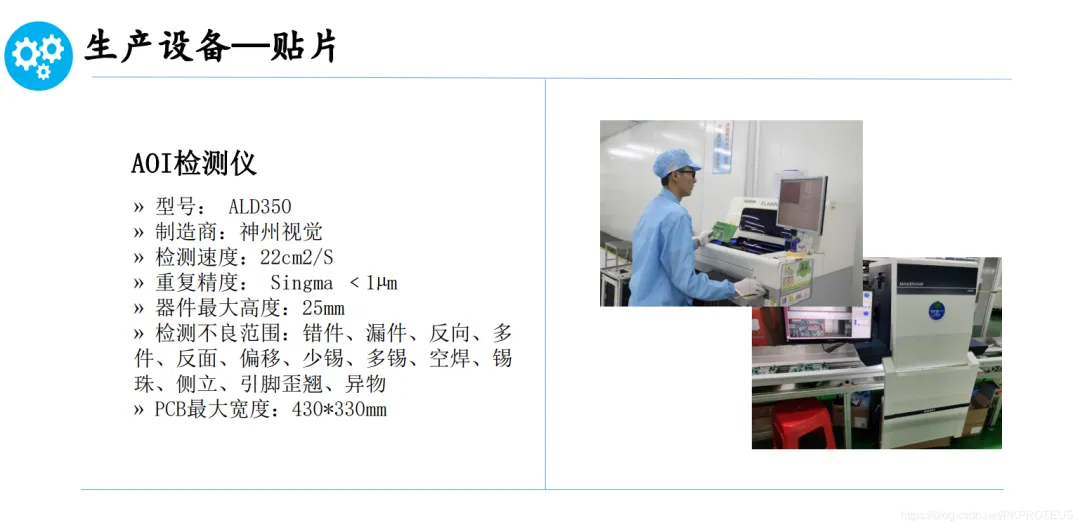 生产设备—贴片

AOI检测仪

» 型号： ALD350
» 制造商：神州视觉
» 检测速度：22cm2/S
» 重复精度： Singma ＜1μm
» 器件最大高度：25mm
» 检测不良范围：错件、漏件、反向、多件、反面、偏移、少锡、多锡、空焊、锡珠、侧立、引脚歪翘、异物
» PCB最大宽度：430*330mm

https://blog.csdn.net/PKPROTEUS